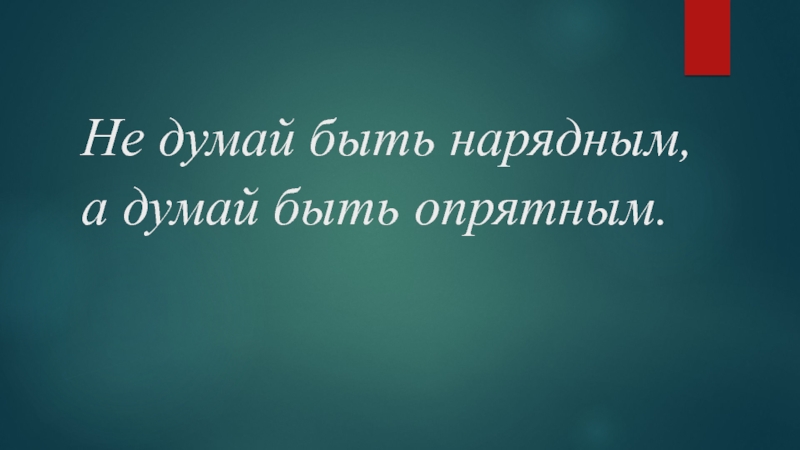 Не думай быть нарядным, а думай быть опрятным.